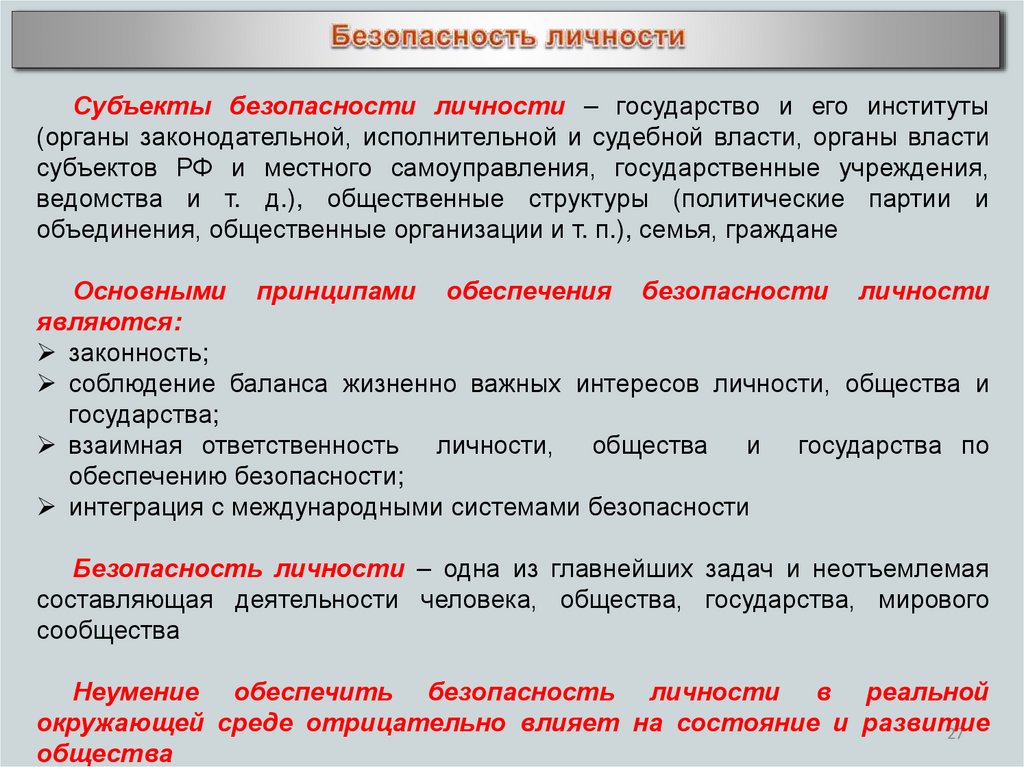 Безопасность личности

Субъекты безопасности личности – государство и его институты (органы законодательной, исполнительной и судебной власти, органы власти субъектов РФ и местного самоуправления, государственные учреждения, ведомства и т. д.), общественные структуры (политические партии и объединения, общественные организации и т. п.), семья, граждане

Основными принципами обеспечения безопасности личности являются:
➢ законность;
➢ соблюдение баланса жизненно важных интересов личности, общества и государства;
➢ взаимная ответственность личности, общества и государства по обеспечению безопасности;
➢ интеграция с международными системами безопасности

Безопасность личности – одна из главнейших задач и неотъемлемая составляющая деятельности человека, общества, государства, мирового сообщества

Неумение обеспечить безопасность личности в реальной окружающей среде отрицательно влияет на состояние и развитие общества

27